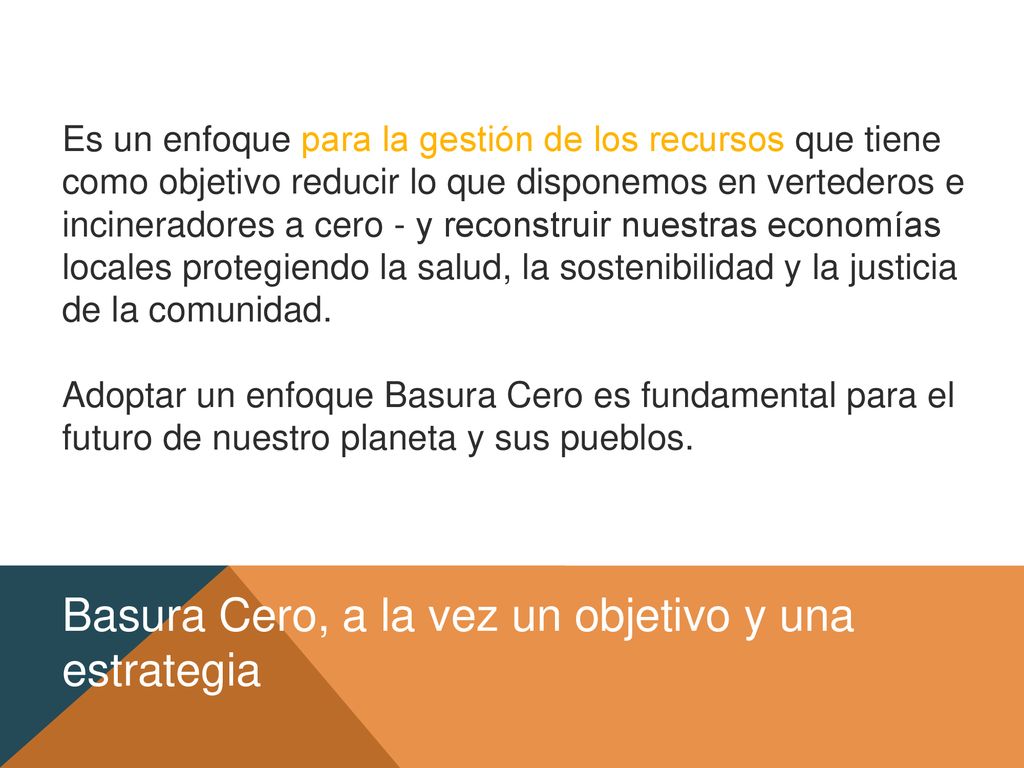 Es un enfoque para la gestión de los recursos que tiene como objetivo reducir lo que disponemos en vertederos e incineradores a cero - y reconstruir nuestras economías locales protegiendo la salud, la sostenibilidad y la justicia de la comunidad.

Adoptar un enfoque Basura Cero es fundamental para el futuro de nuestro planeta y sus pueblos.

Basura Cero, a la vez un objetivo y una estrategia